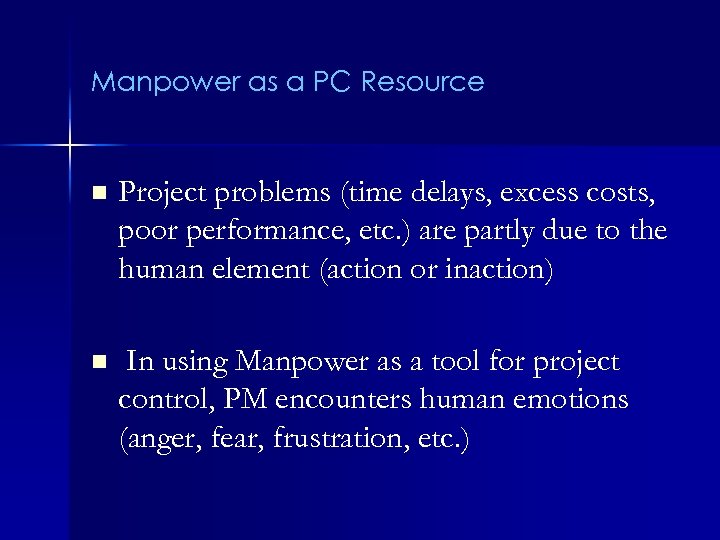 Manpower as a PC Resource

■ Project problems (time delays, excess costs, poor performance, etc.) are partly due to the human element (action or inaction)

■ In using Manpower as a tool for project control, PM encounters human emotions (anger, fear, frustration, etc.)